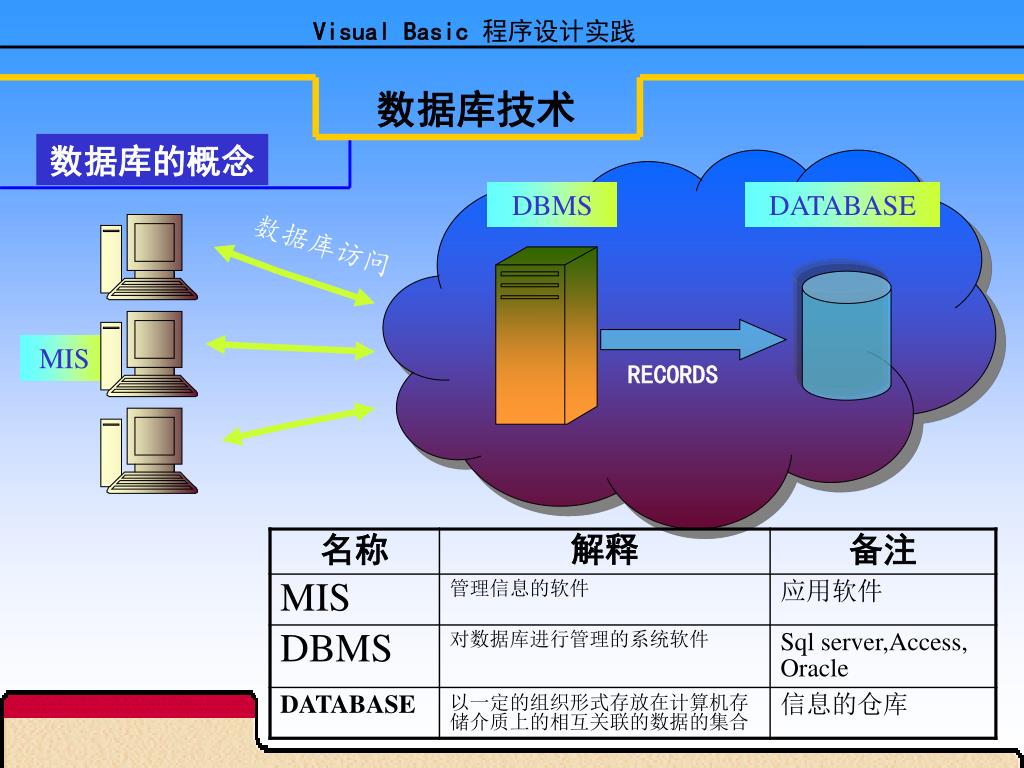 Visual Basic 程序设计实践

数据库技术

数据库的概念

数据库访问

MIS

DBMS

DATABASE

RECORDS

| 名称 | 解释 | 备注 |
|---|---|---|
| MIS | 管理信息的软件 | 应用软件 |
| DBMS | 对数据库进行管理的系统软件 | Sql server,Access, Oracle |
| DATABASE | 以一定的组织形式存放在计算机存储介质上的相互关联的数据的集合 | 信息的仓库 |